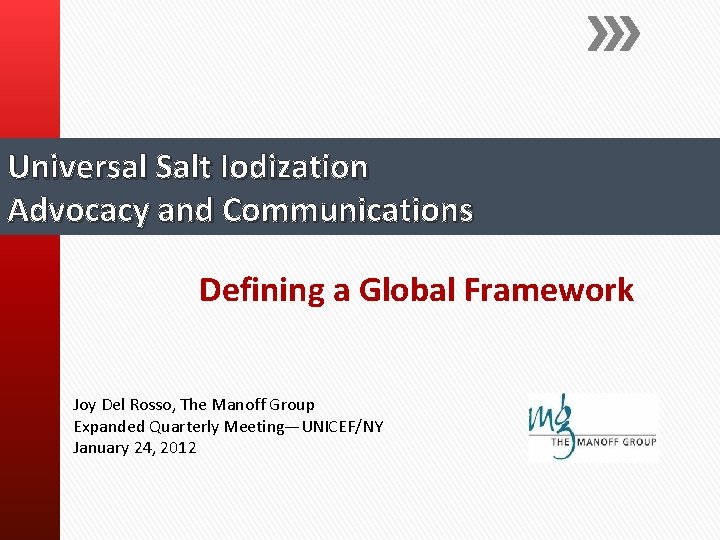 Universal Salt Iodization
Advocacy and Communications

Defining a Global Framework

Joy Del Rosso, The Manoff Group
Expanded Quarterly Meeting—UNICEF/NY
January 24, 2012

mg
THE MANOFF GROUP